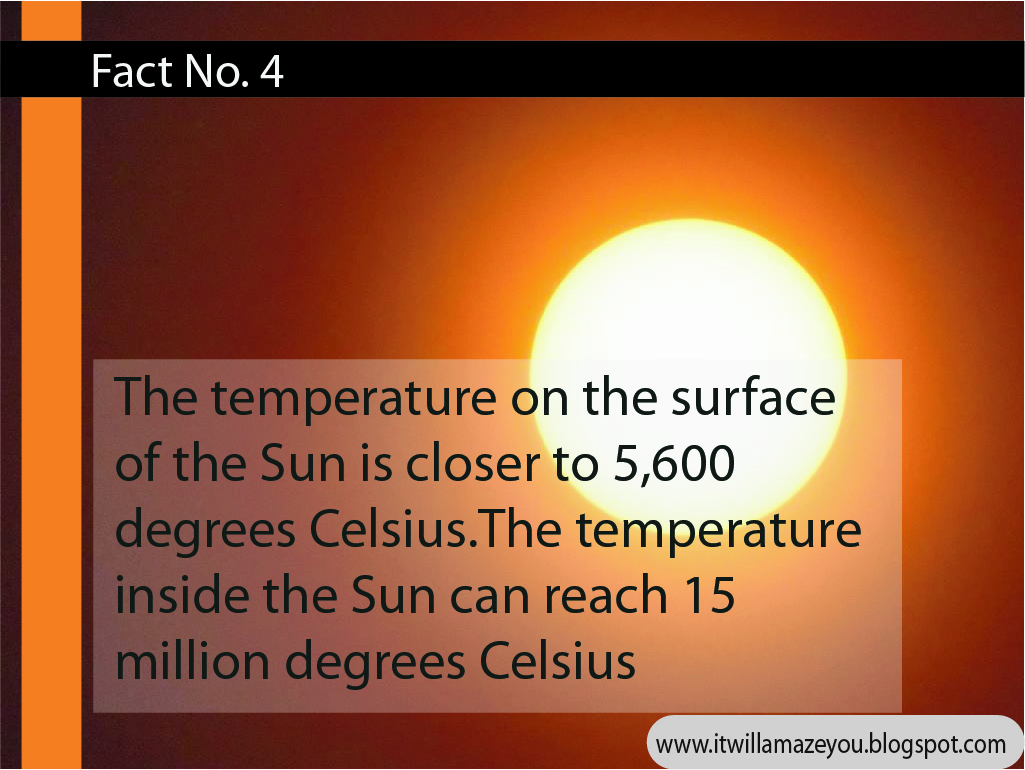 Fact No. 4

The temperature on the surface of the Sun is closer to 5,600 degrees Celsius.The temperature inside the Sun can reach 15 million degrees Celsius

www.itwillamazeyou.blogspot.com